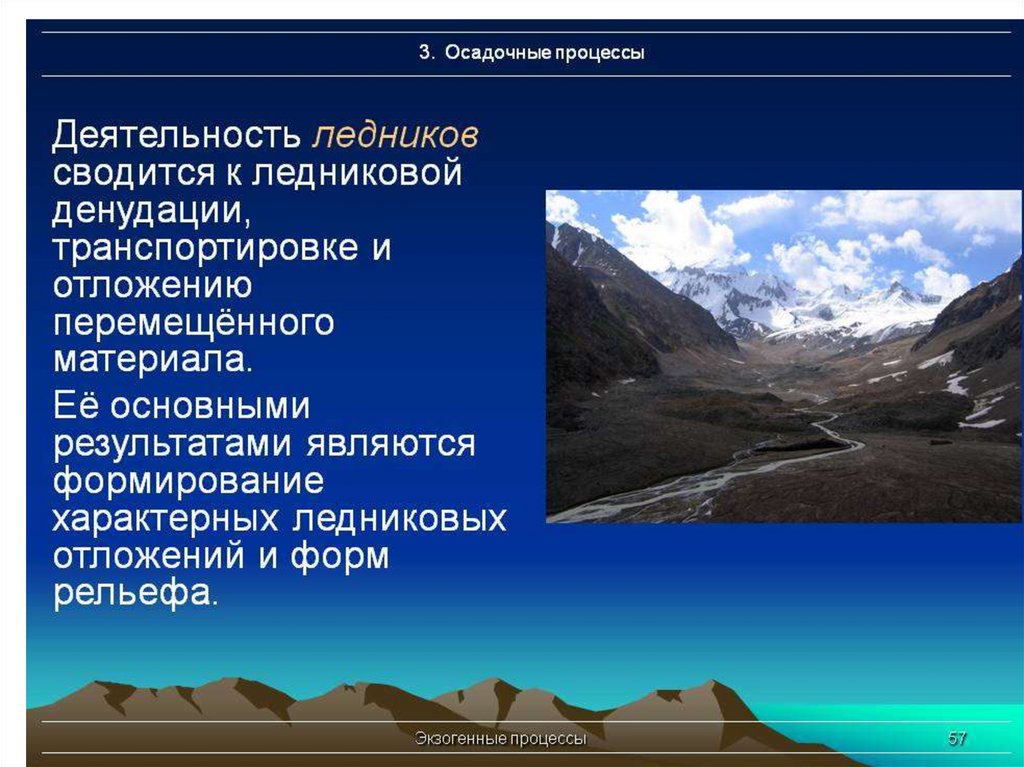 3. Осадочные процессы

Деятельность ледников сводится к ледниковой денудации, транспортировке и отложению перемещённого материала.

Её основными результатами являются формирование характерных ледниковых отложений и форм рельефа.

Экзогенные процессы

57